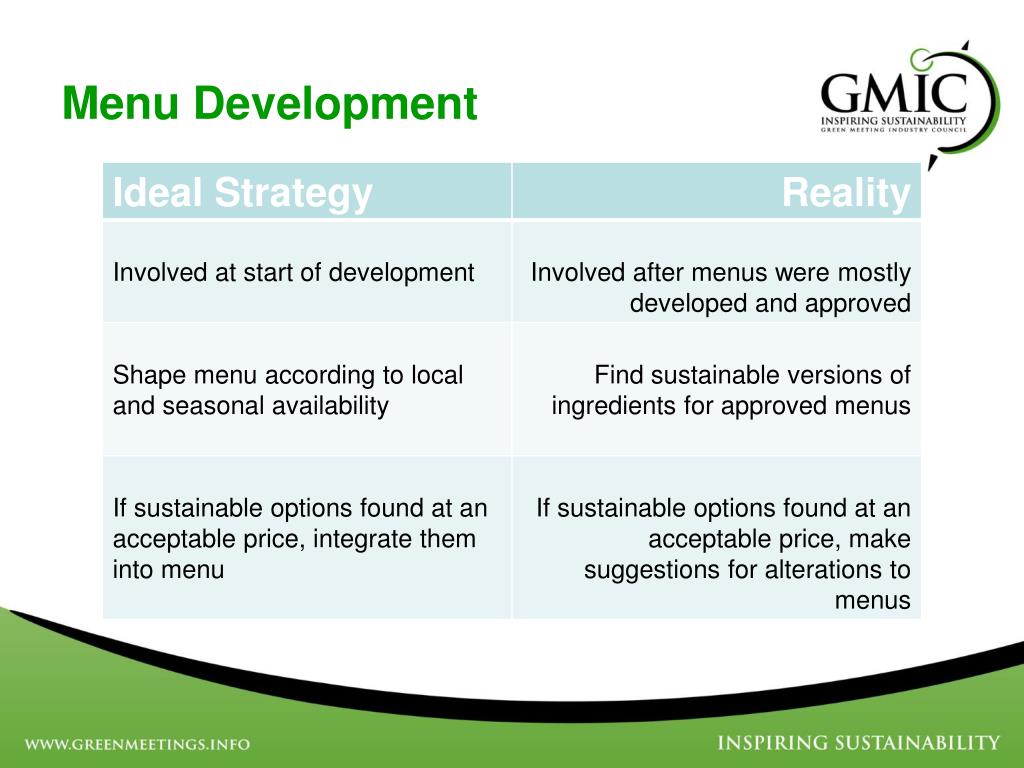 Menu Development

GMIC
INSPIRING SUSTAINABILITY
GREEN MEETING INDUSTRY COUNCIL

| Ideal Strategy | Reality |
|---|---|
| Involved at start of development | Involved after menus were mostly developed and approved |
| Shape menu according to local and seasonal availability | Find sustainable versions of ingredients for approved menus |
| If sustainable options found at an acceptable price, integrate them into menu | If sustainable options found at an acceptable price, make suggestions for alterations to menus |

WWW.GREENMEETINGS.INFO

INSPIRING SUSTAINABILITY